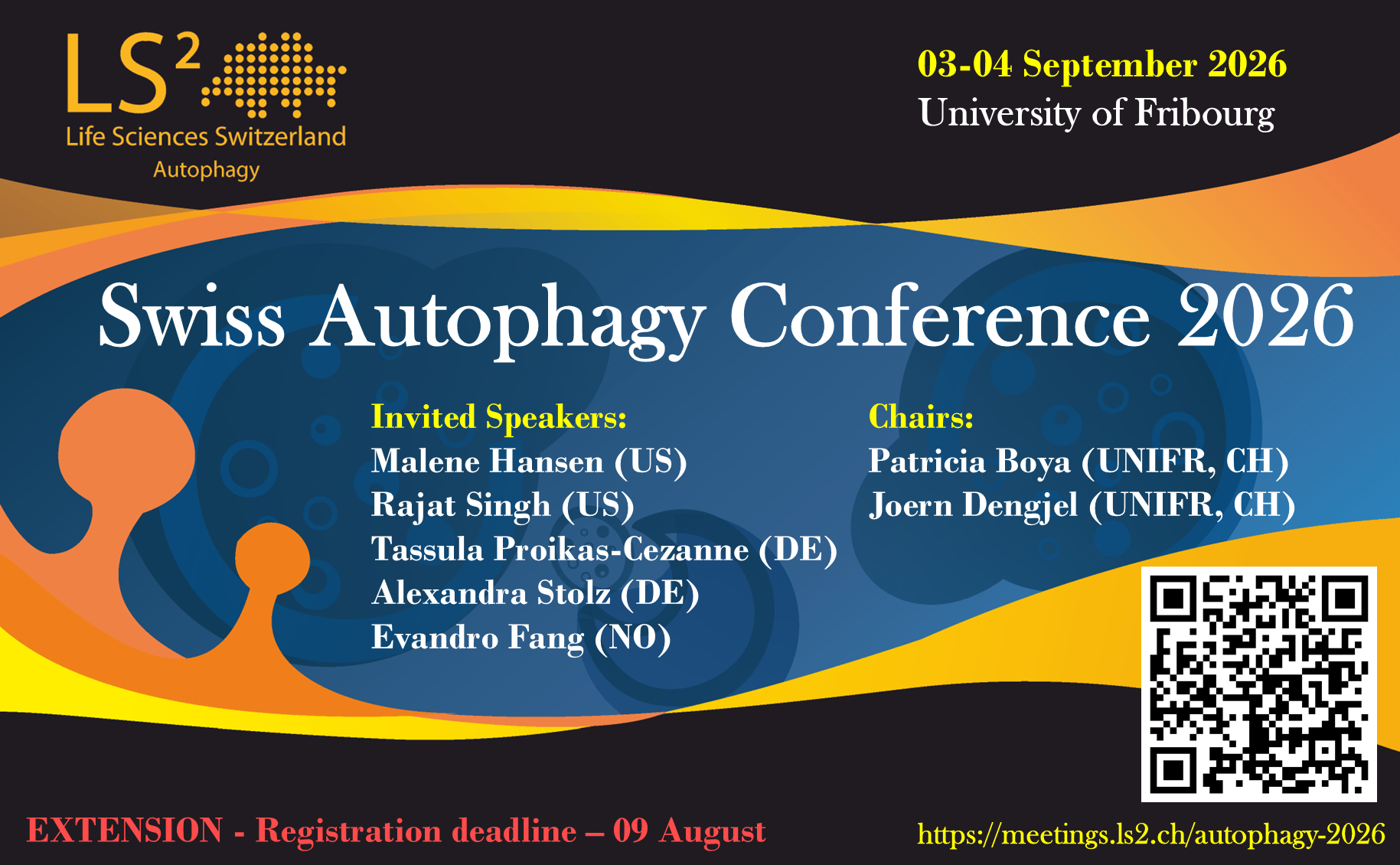 LS$^2$
Life Sciences Switzerland
Autophagy

03-04 September 2026
University of Fribourg

Swiss Autophagy Conference 2026

Invited Speakers:
Malene Hansen (US)
Rajat Singh (US)
Tassula Proikas-Cezanne (DE)
Alexandra Stolz (DE)
Evandro Fang (NO)

Chairs:
Patricia Boya (UNIFR, CH)
Joern Dengjel (UNIFR, CH)

EXTENSION - Registration deadline – 09 August

https://meetings.ls2.ch/autophagy-2026